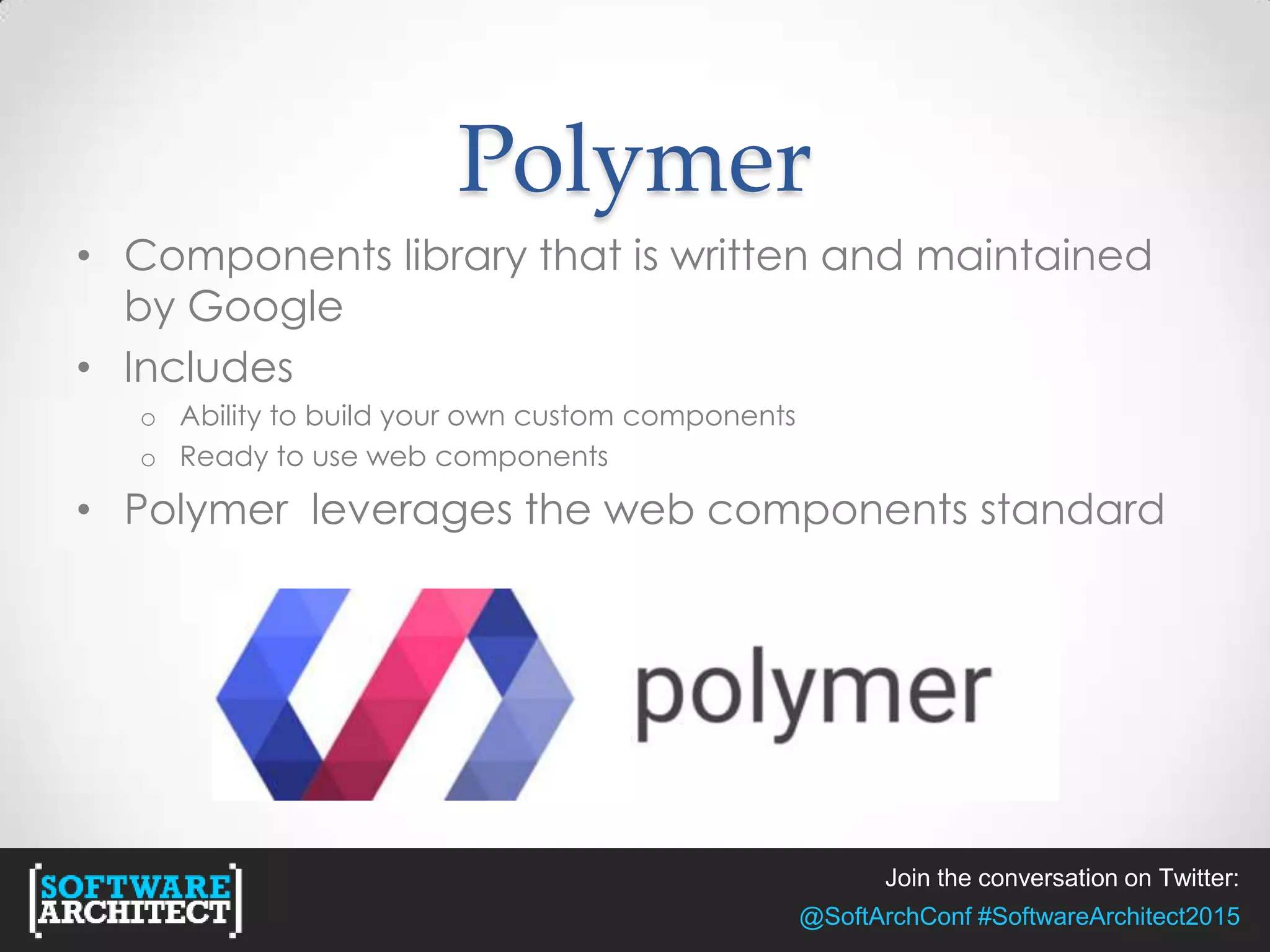 Polymer

• Components library that is written and maintained by Google
• Includes
  o Ability to build your own custom components
  o Ready to use web components
• Polymer  leverages the web components standard

polymer

SOFTWARE ARCHITECT

Join the conversation on Twitter:
@SoftArchConf #SoftwareArchitect2015